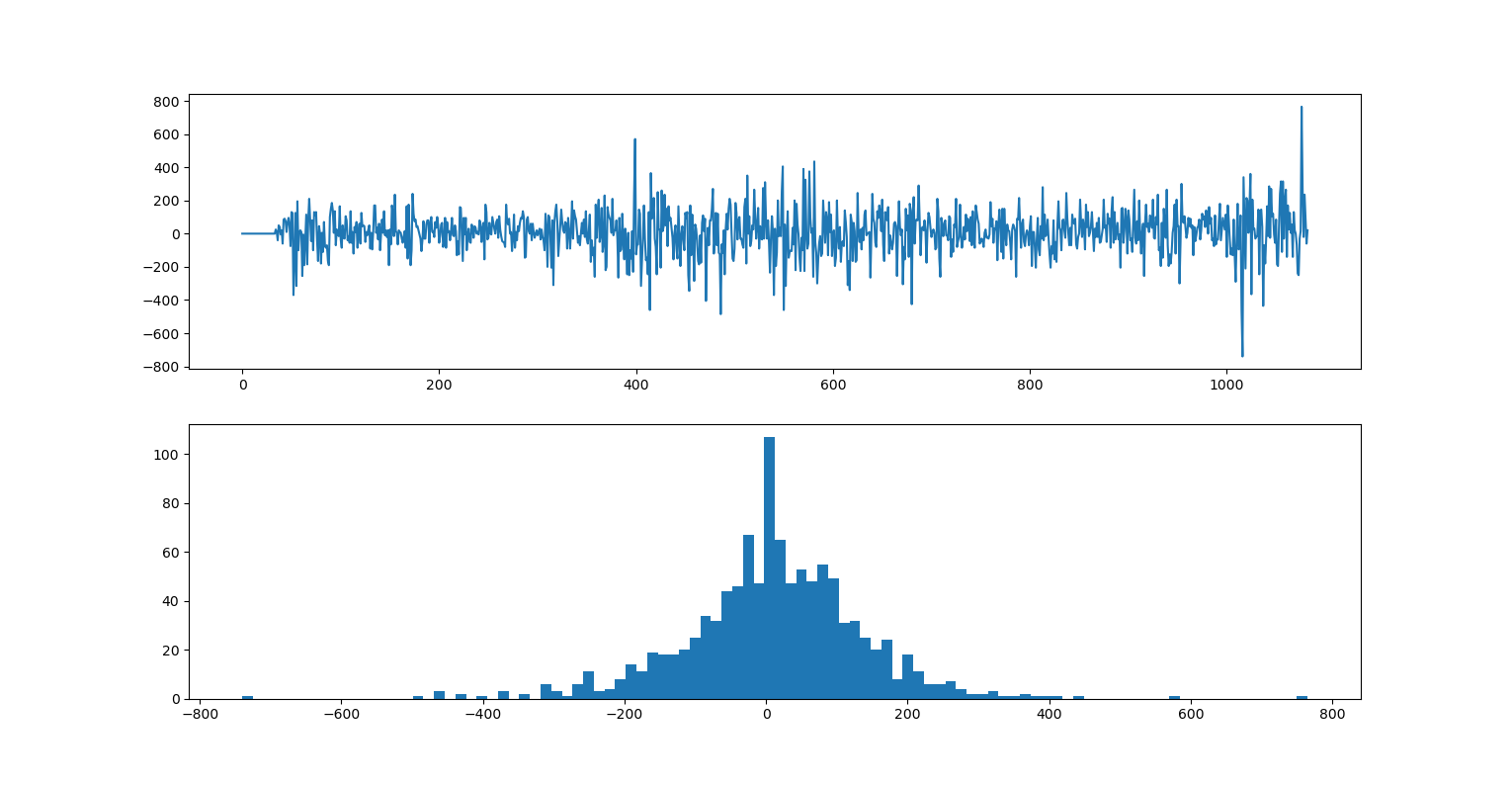 800
600
400
200
0
−200
−400
−600
−800
0
200
400
600
800
1000

100
80
60
40
20
0
−800
−600
−400
−200
0
200
400
600
800